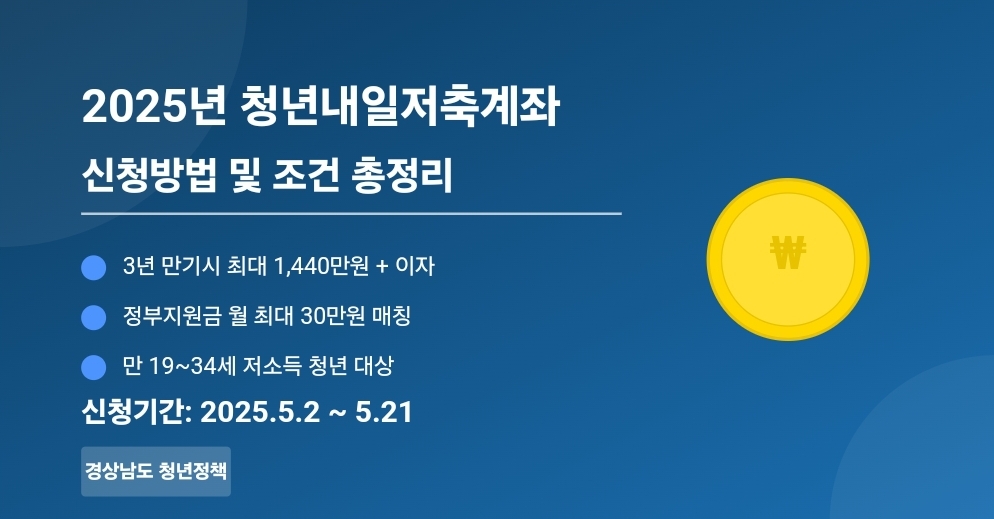 2025년 청년내일저축계좌

신청방법 및 조건 총정리

3년 만기시 최대 1,440만원 + 이자

정부지원금 월 최대 30만원 매칭

만 19~34세 저소득 청년 대상

신청기간: 2025.5.2 ~ 5.21

경상남도 청년정책

₩